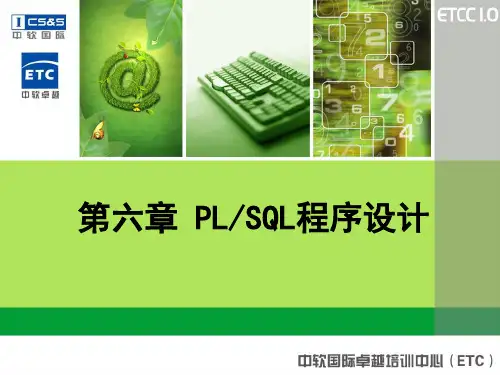 CS&S
中软国际

ETC
中软卓越

ETCC 1.0

第六章 PL/SQL程序设计

中软国际卓越培训中心（ETC）